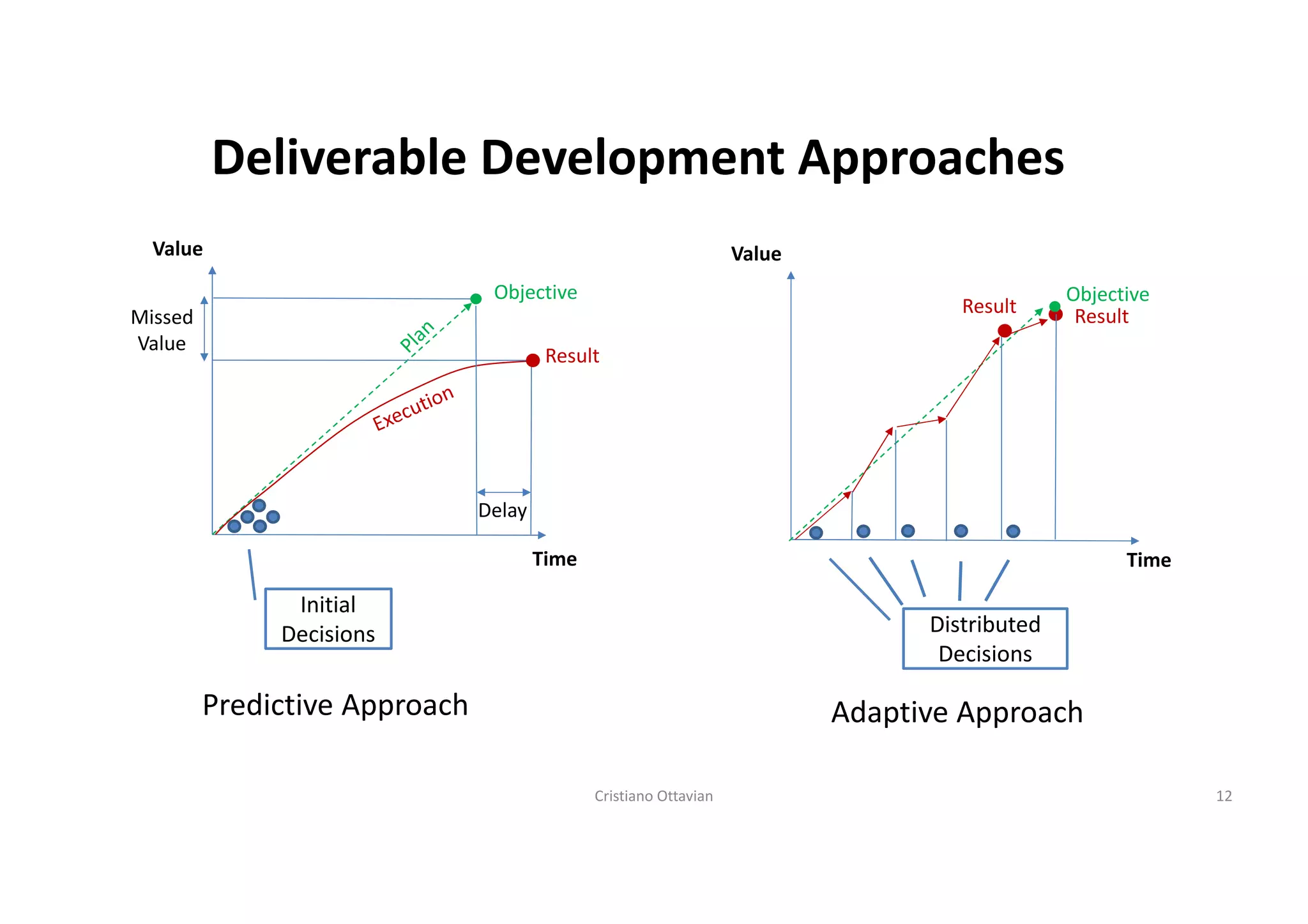 Deliverable Development Approaches

Value

Missed Value

Objective

Plan

Result

Execution

Delay

Time

Initial Decisions

Predictive Approach

Value

Result

Objective

Result

Time

Distributed Decisions

Adaptive Approach

Cristiano Ottavian

12